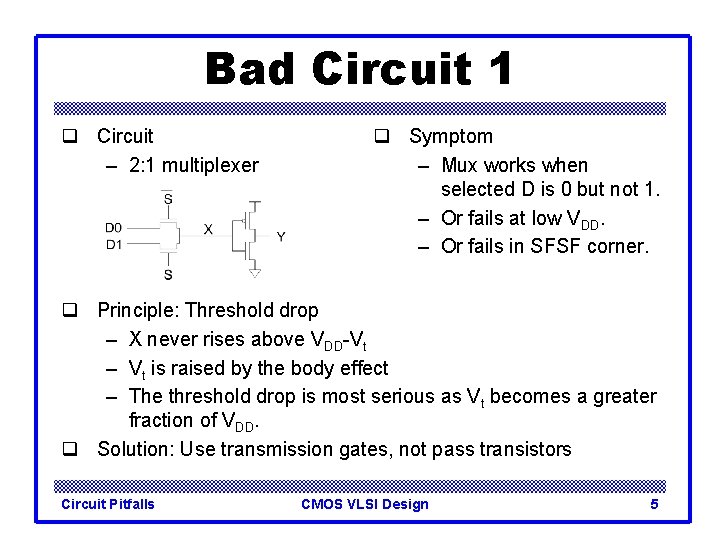 Bad Circuit 1

❑ Circuit
– 2:1 multiplexer

$\overline{S}$
D0
D1
X
Y
S

❑ Symptom
– Mux works when selected D is 0 but not 1.
– Or fails at low $V_{DD}$.
– Or fails in SFSF corner.

❑ Principle: Threshold drop
– X never rises above $V_{DD}$-$V_t$
– $V_t$ is raised by the body effect
– The threshold drop is most serious as $V_t$ becomes a greater fraction of $V_{DD}$.
❑ Solution: Use transmission gates, not pass transistors

Circuit Pitfalls
CMOS VLSI Design
5